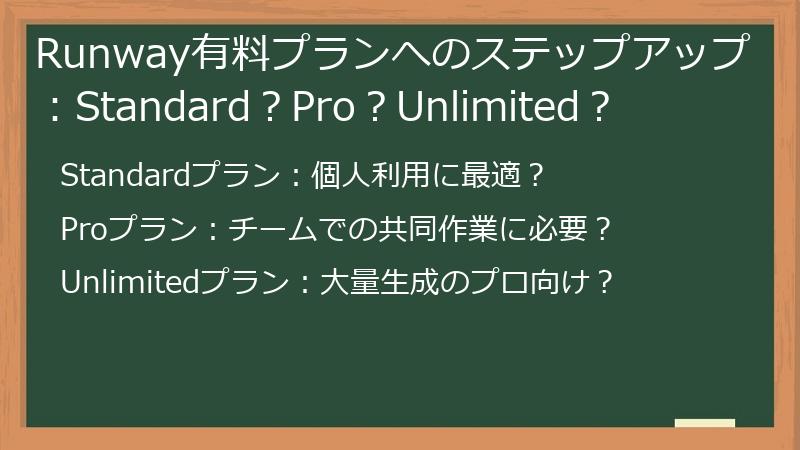 Runway有料プランへのステップアップ：Standard？Pro？Unlimited？

Standardプラン：個人利用に最適？

Proプラン：チームでの共同作業に必要？

Unlimitedプラン：大量生成のプロ向け？